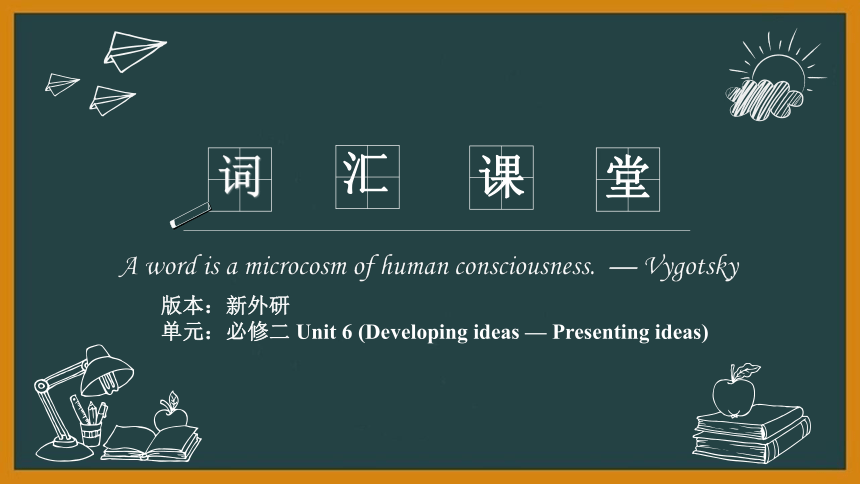 词 汇 课 堂

A word is a microcosm of human consciousness. — Vygotsky

版本：新外研
单元：必修二 Unit 6 (Developing ideas — Presenting ideas)